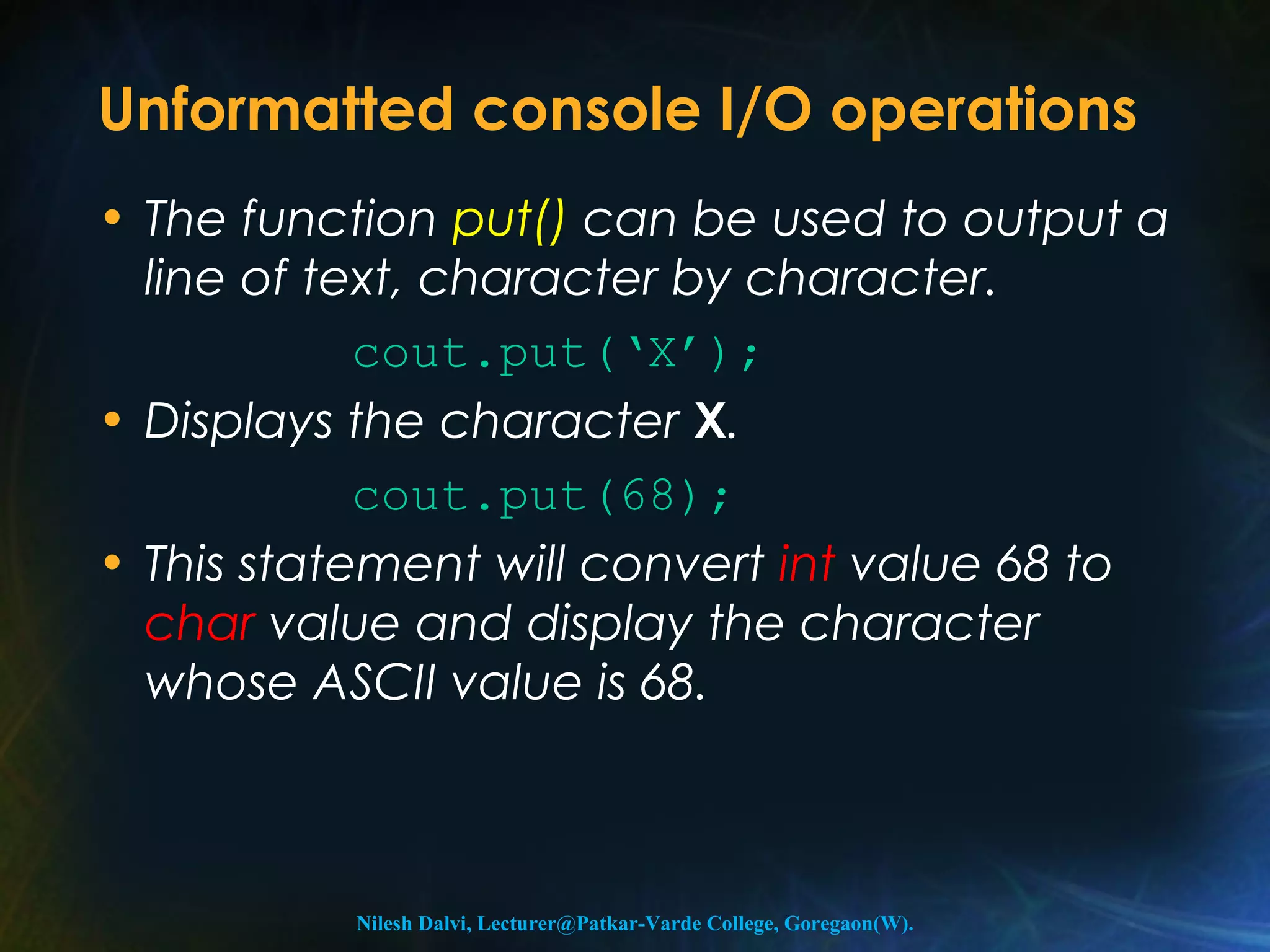 Unformatted console I/O operations

• The function put() can be used to output a line of text, character by character.

cout.put('X');

• Displays the character X.

cout.put(68);

• This statement will convert int value 68 to char value and display the character whose ASCII value is 68.

Nilesh Dalvi, Lecturer@Patkar-Varde College, Goregaon(W).